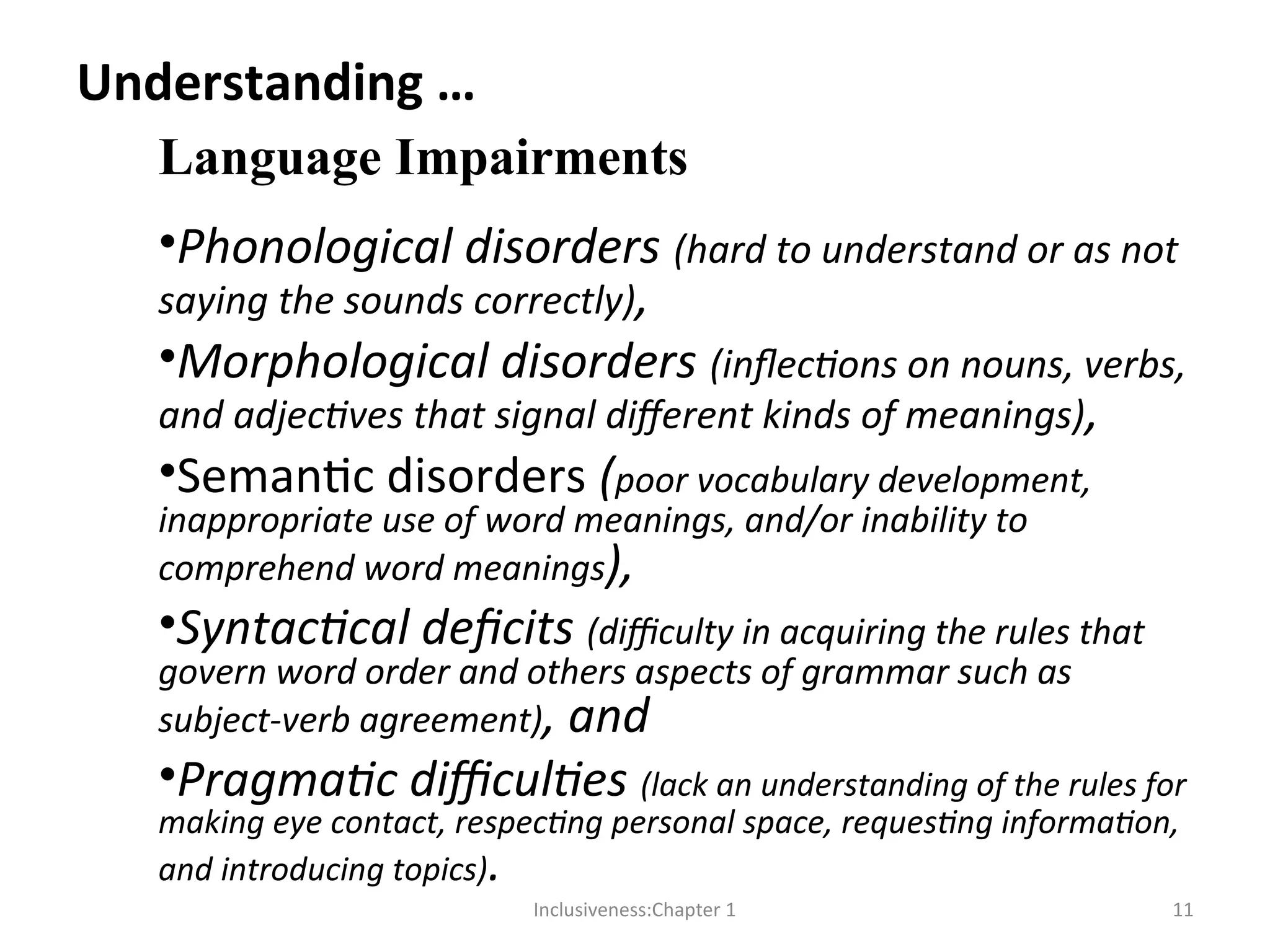 Understanding …

Language Impairments

•Phonological disorders (hard to understand or as not saying the sounds correctly),

•Morphological disorders (inflections on nouns, verbs, and adjectives that signal different kinds of meanings),

•Semantic disorders (poor vocabulary development, inappropriate use of word meanings, and/or inability to comprehend word meanings),

•Syntactical deficits (difficulty in acquiring the rules that govern word order and others aspects of grammar such as subject-verb agreement), and

•Pragmatic difficulties (lack an understanding of the rules for making eye contact, respecting personal space, requesting information, and introducing topics).

Inclusiveness:Chapter 1

11